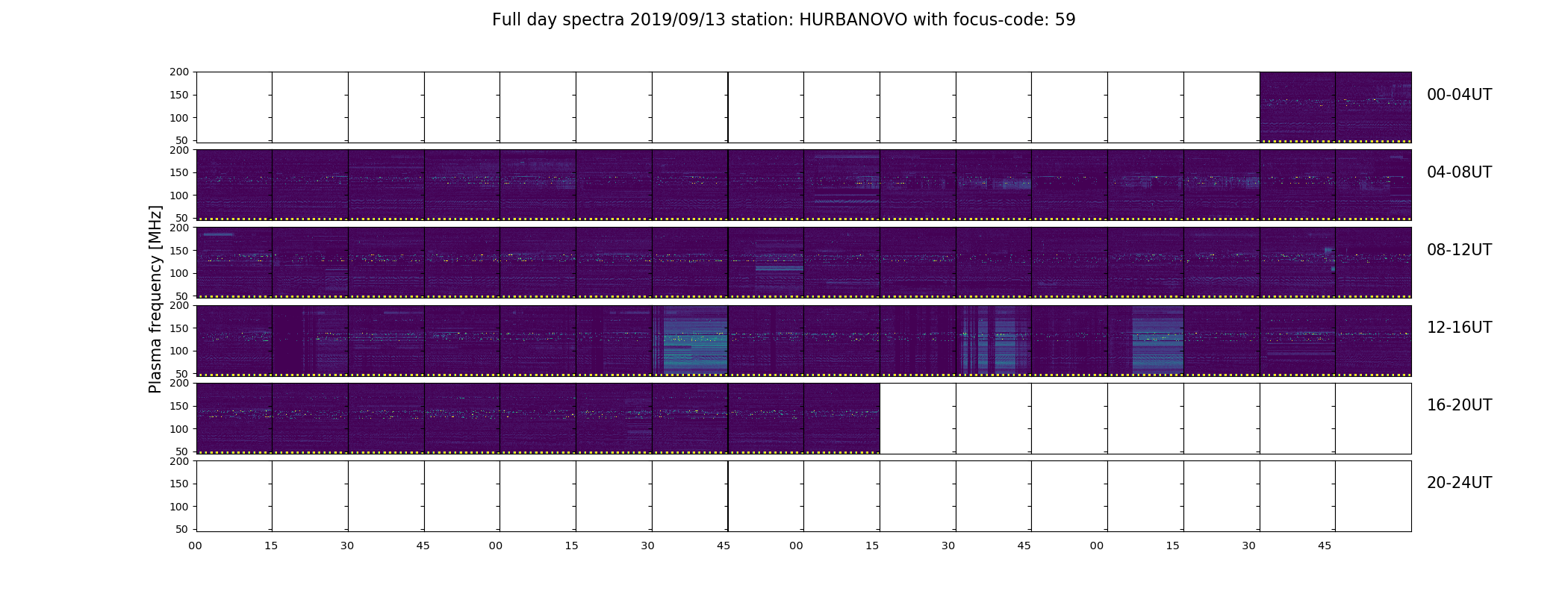 Full day spectra 2019/09/13 station: HURBANOVO with focus-code: 59

Plasma frequency [MHz]

200
150
100
50
00-04UT

200
150
100
50
04-08UT

200
150
100
50
08-12UT

200
150
100
50
12-16UT

200
150
100
50
16-20UT

200
150
100
50
20-24UT

00 15 30 45 00 15 30 45 00 15 30 45 00 15 30 45